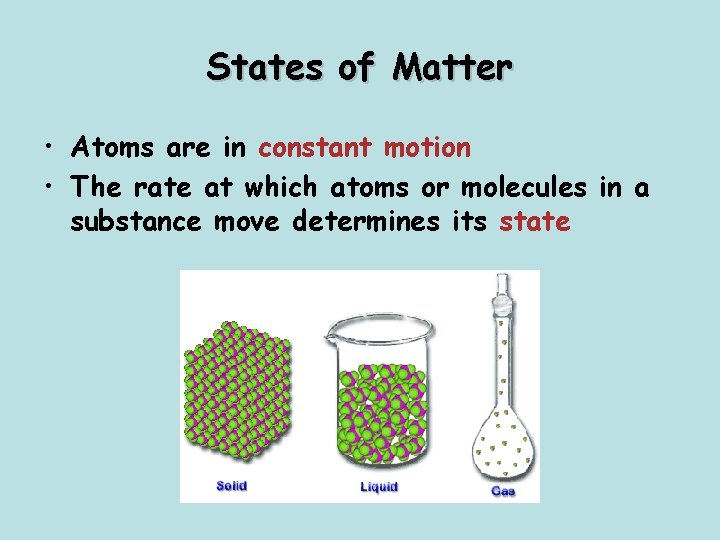 States of Matter

• Atoms are in constant motion
• The rate at which atoms or molecules in a substance move determines its state

Solid

Liquid

Gas